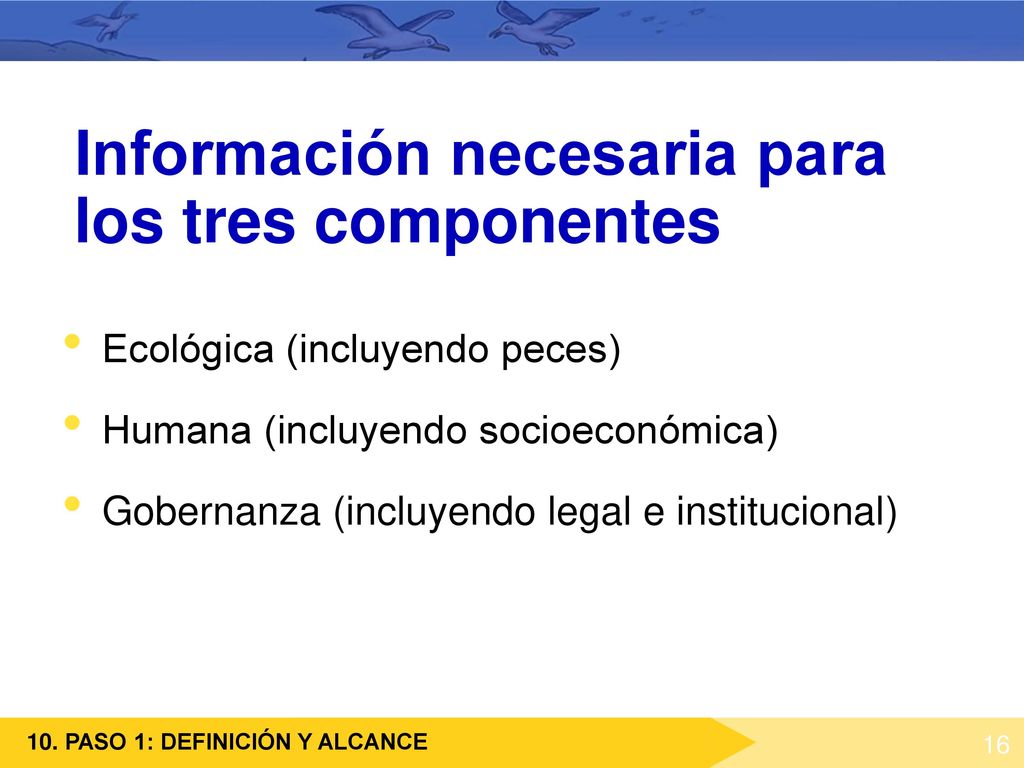 Información necesaria para los tres componentes

• Ecológica (incluyendo peces)
• Humana (incluyendo socioeconómica)
• Gobernanza (incluyendo legal e institucional)

10. PASO 1: DEFINICIÓN Y ALCANCE

16